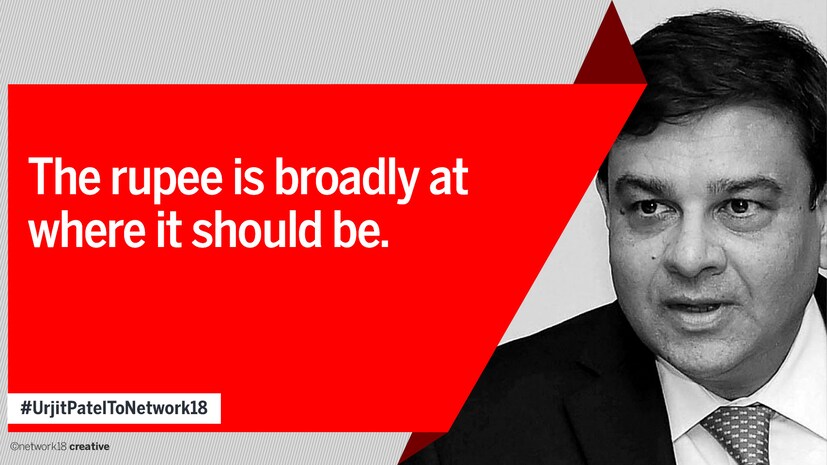 The rupee is broadly at where it should be.

#UrjitPatelToNetwork18

©network18 creative